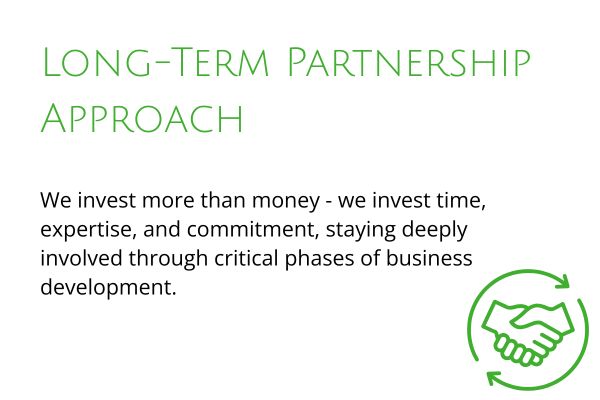 Long-Term Partnership Approach

We invest more than money - we invest time, expertise, and commitment, staying deeply involved through critical phases of business development.